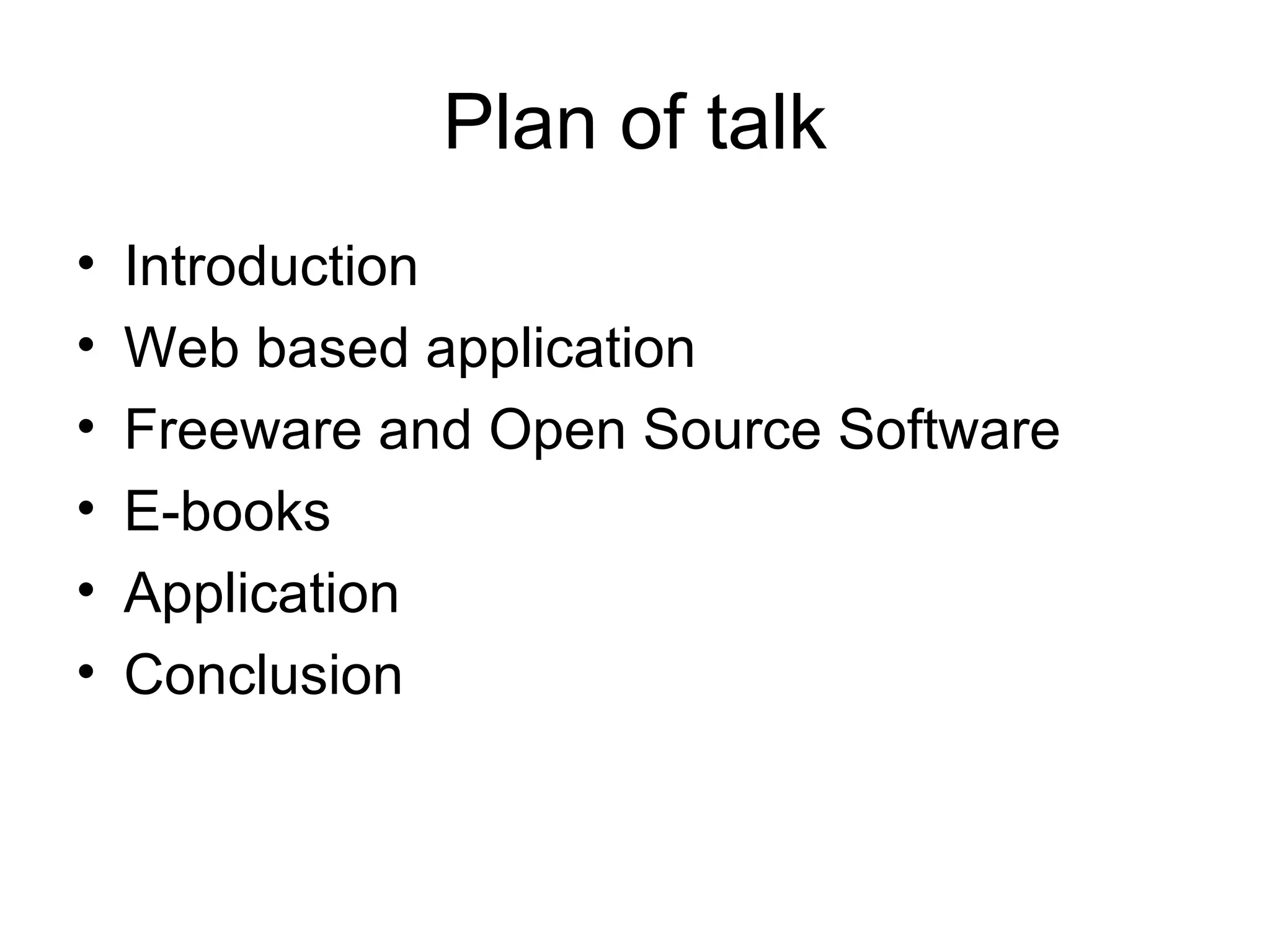 Plan of talk

• Introduction
• Web based application
• Freeware and Open Source Software
• E-books
• Application
• Conclusion